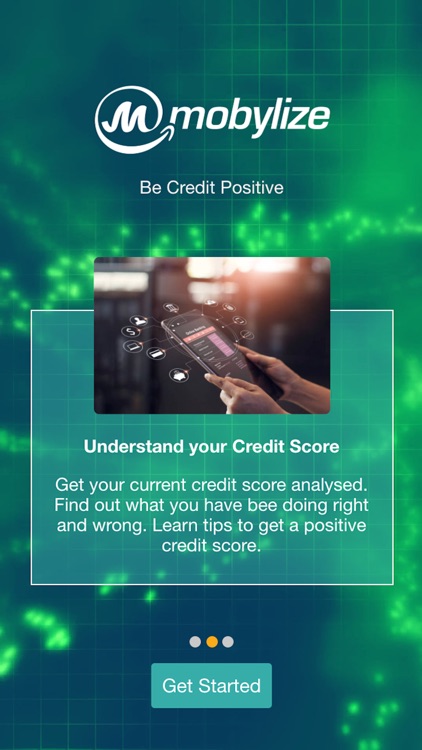 mobylize

Be Credit Positive

Understand your Credit Score

Get your current credit score analysed. Find out what you have bee doing right and wrong. Learn tips to get a positive credit score.

Get Started